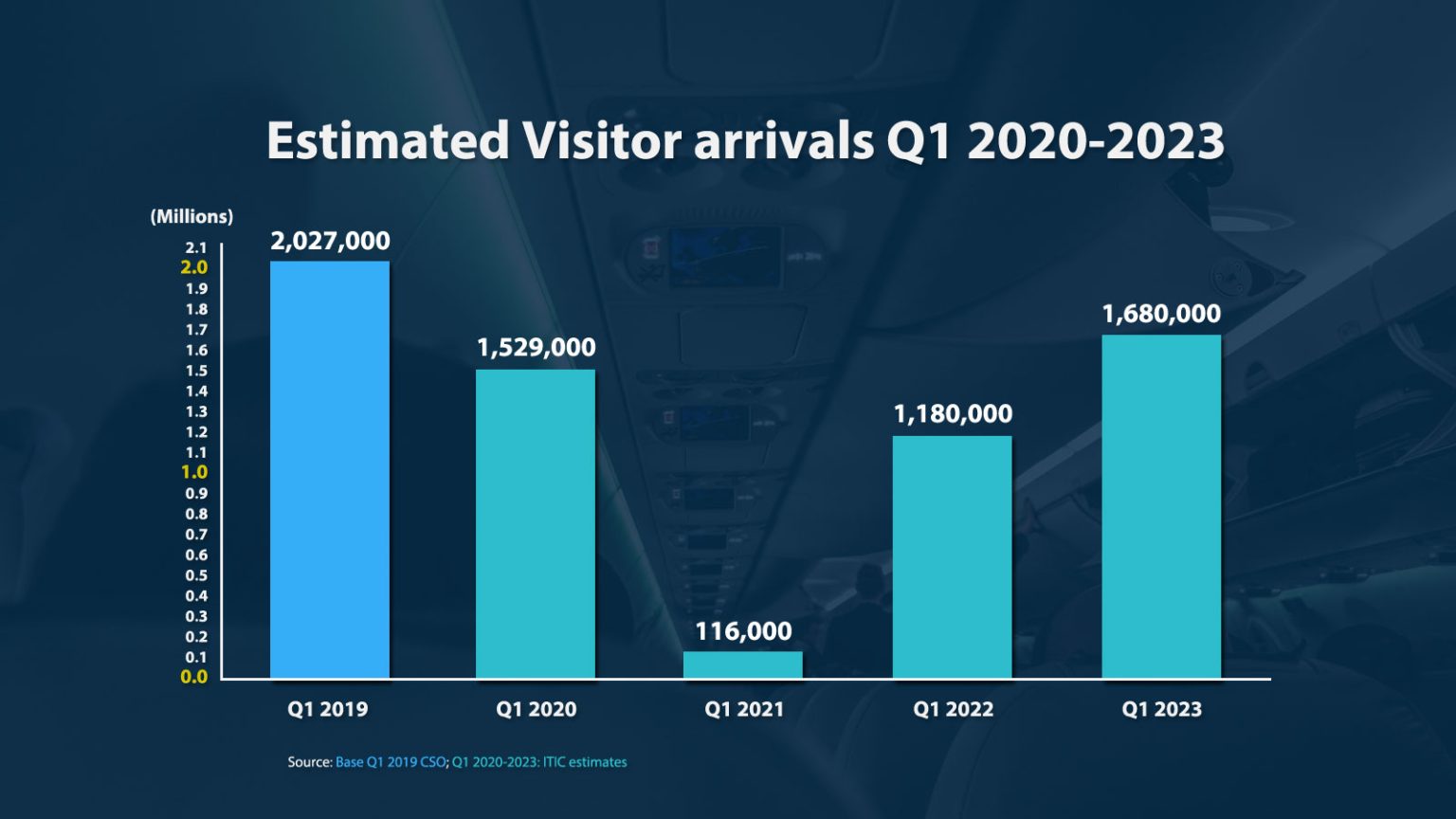 Estimated Visitor arrivals Q1 2020-2023

(Millions)

2.1
2.0
1.9
1.8
1.7
1.6
1.5
1.4
1.3
1.2
1.1
1.0
0.9
0.8
0.7
0.6
0.5
0.4
0.3
0.2
0.1
0.0

2,027,000
1,529,000
116,000
1,180,000
1,680,000

Q1 2019
Q1 2020
Q1 2021
Q1 2022
Q1 2023

Source: Base Q1 2019 CSO; Q1 2020-2023: ITIC estimates